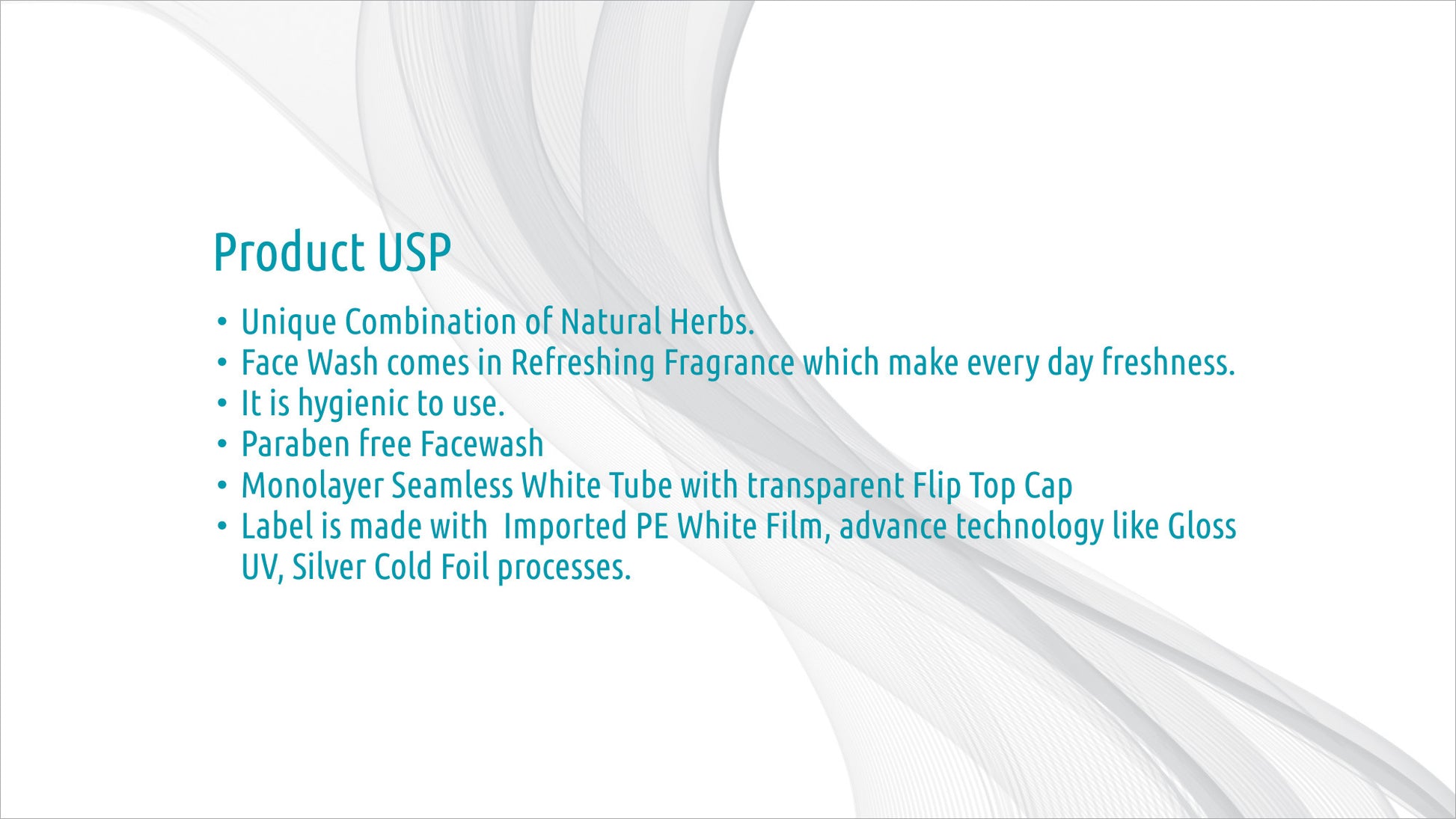 Product USP

• Unique Combination of Natural Herbs.
• Face Wash comes in Refreshing Fragrance which make every day freshness.
• It is hygienic to use.
• Paraben free Facewash
• Monolayer Seamless White Tube with transparent Flip Top Cap
• Label is made with Imported PE White Film, advance technology like Gloss UV, Silver Cold Foil processes.